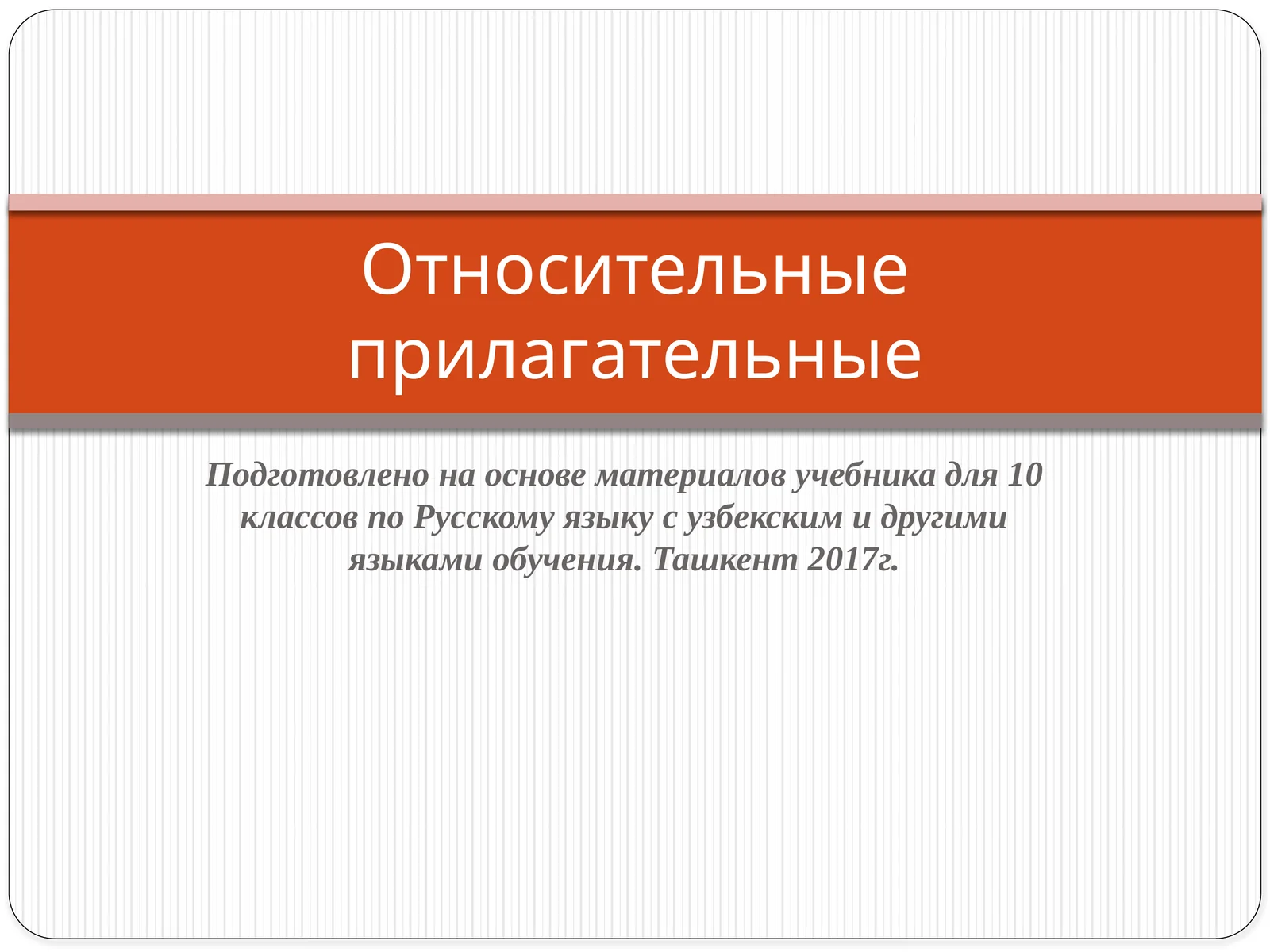 Относительные прилагательные

Подготовлено на основе материалов учебника для 10 классов по Русскому языку с узбекским и другими языками обучения. Ташкент 2017г.